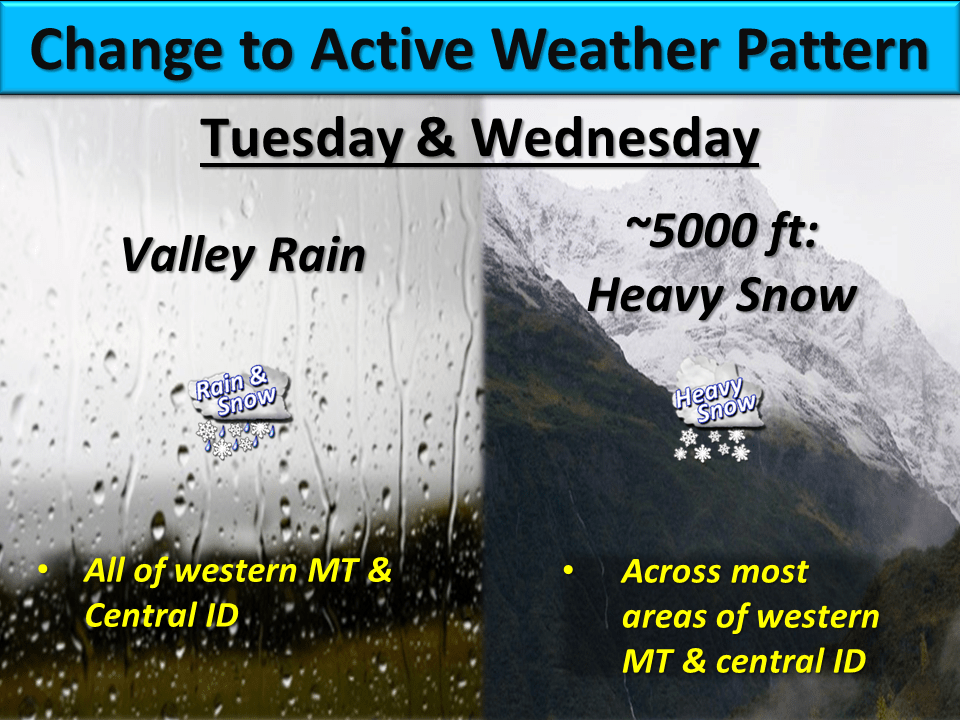 Change to Active Weather Pattern

Tuesday & Wednesday

Valley Rain

Rain & Snow

• All of western MT & Central ID

~5000 ft: Heavy Snow

Heavy Snow

• Across most areas of western MT & central ID